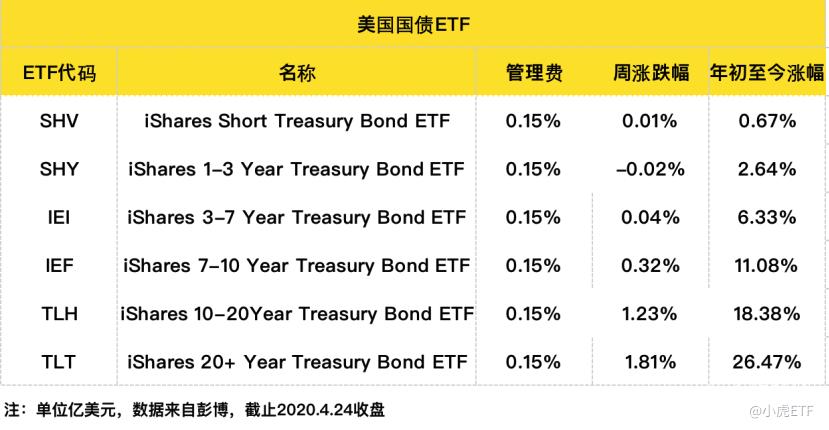 美国国债ETF

| ETF代码 | 名称 | 管理费 | 周涨跌幅 | 年初至今涨幅 |
|---|---|---|---|---|
| SHV | iShares Short Treasury Bond ETF | 0.15% | 0.01% | 0.67% |
| SHY | iShares 1-3 Year Treasury Bond ETF | 0.15% | -0.02% | 2.64% |
| IEI | iShares 3-7 Year Treasury Bond ETF | 0.15% | 0.04% | 6.33% |
| IEF | iShares 7-10 Year Treasury Bond ETF | 0.15% | 0.32% | 11.08% |
| TLH | iShares 10-20Year Treasury Bond ETF | 0.15% | 1.23% | 18.38% |
| TLT | iShares 20+ Year Treasury Bond ETF | 0.15% | 1.81% | 26.47% |

注：单位亿美元，数据来自彭博，截止2020.4.24收盘

@小虎ETF